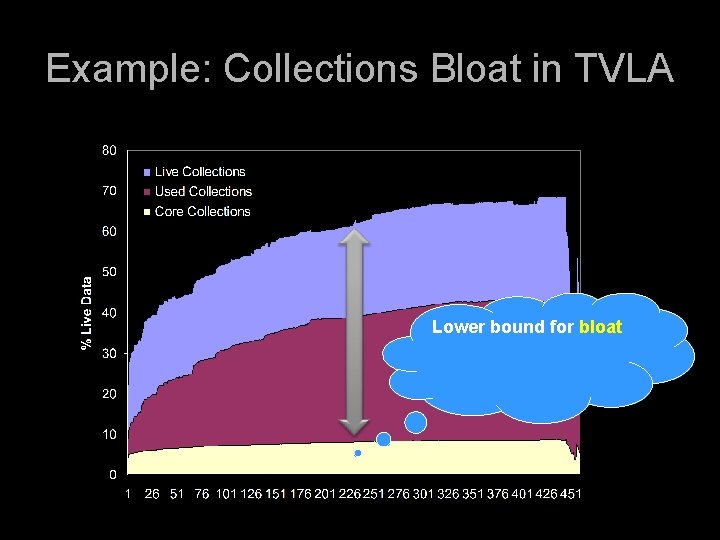 Example: Collections Bloat in TVLA

80
70
60
50
40
30
20
10
0

% Live Data

Live Collections
Used Collections
Core Collections

Lower bound for bloat

1 26 51 76 101 126 151 176 201 226 251 276 301 326 351 376 401 426 451